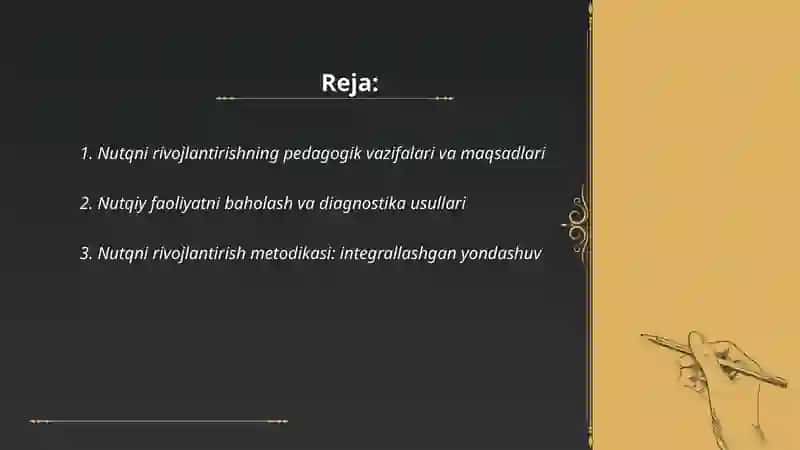 Reja:

1. Nutqni rivojlantirishning pedagogik vazifalari va maqsadlari

2. Nutqiy faoliyatni baholash va diagnostika usullari

3. Nutqni rivojlantirish metodikasi: integrallashgan yondashuv